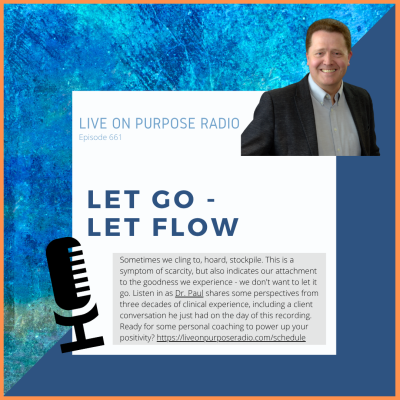 LIVE ON PURPOSE RADIO
Episode 661

LET GO - LET FLOW

Sometimes we cling to, hoard, stockpile. This is a symptom of scarcity, but also indicates our attachment to the goodness we experience - we don't want to let it go. Listen in as Dr. Paul shares some perspectives from three decades of clinical experience, including a client conversation he just had on the day of this recording. Ready for some personal coaching to power up your positivity? https://liveonpurposeradio.com/schedule